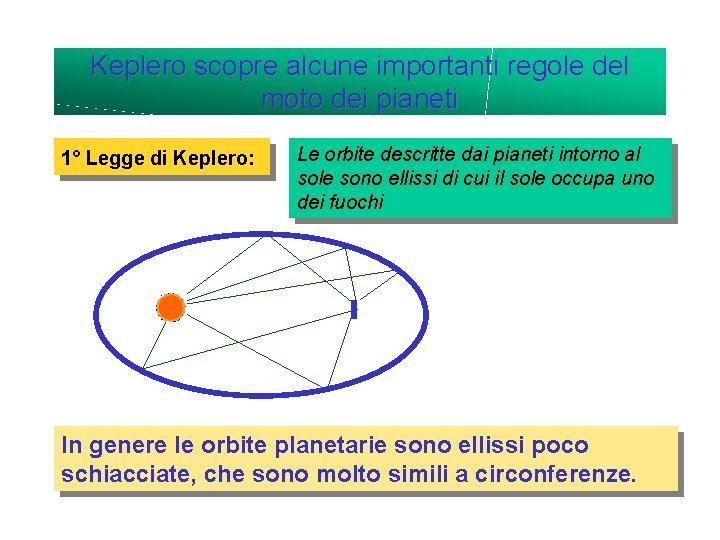 Keplero scopre alcune importanti regole del moto dei pianeti

1° Legge di Keplero:

Le orbite descritte dai pianeti intorno al sole sono ellissi di cui il sole occupa uno dei fuochi

In genere le orbite planetarie sono ellissi poco schiacciate, che sono molto simili a circonferenze.